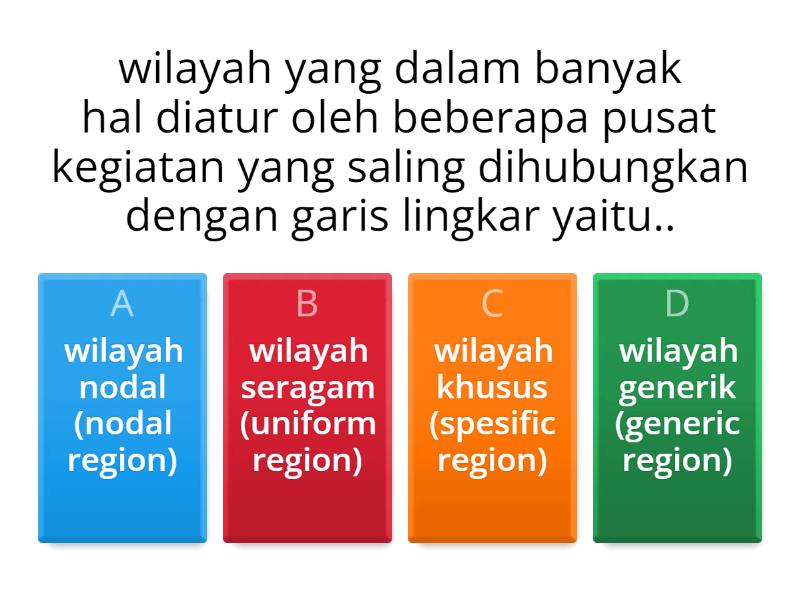 wilayah yang dalam banyak hal diatur oleh beberapa pusat kegiatan yang saling dihubungkan dengan garis lingkar yaitu..

A
wilayah nodal (nodal region)

B
wilayah seragam (uniform region)

C
wilayah khusus (spesific region)

D
wilayah generik (generic region)